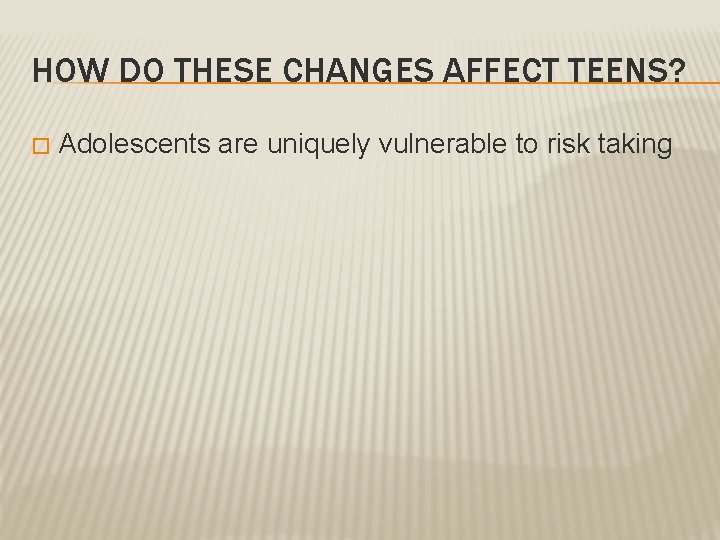 HOW DO THESE CHANGES AFFECT TEENS?

Adolescents are uniquely vulnerable to risk taking